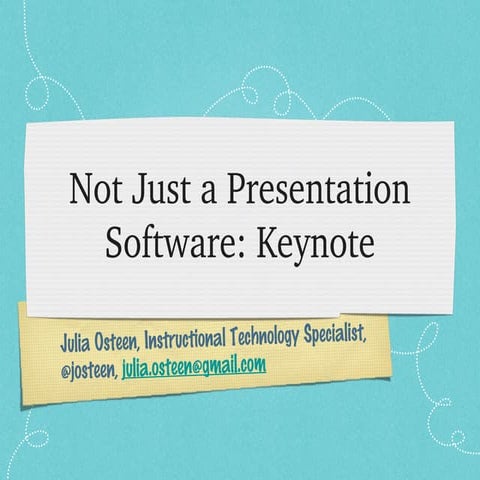 Not Just a Presentation Software: Keynote

Julia Osteen, Instructional Technology Specialist, @josteen, julia.osteen@gmail.com